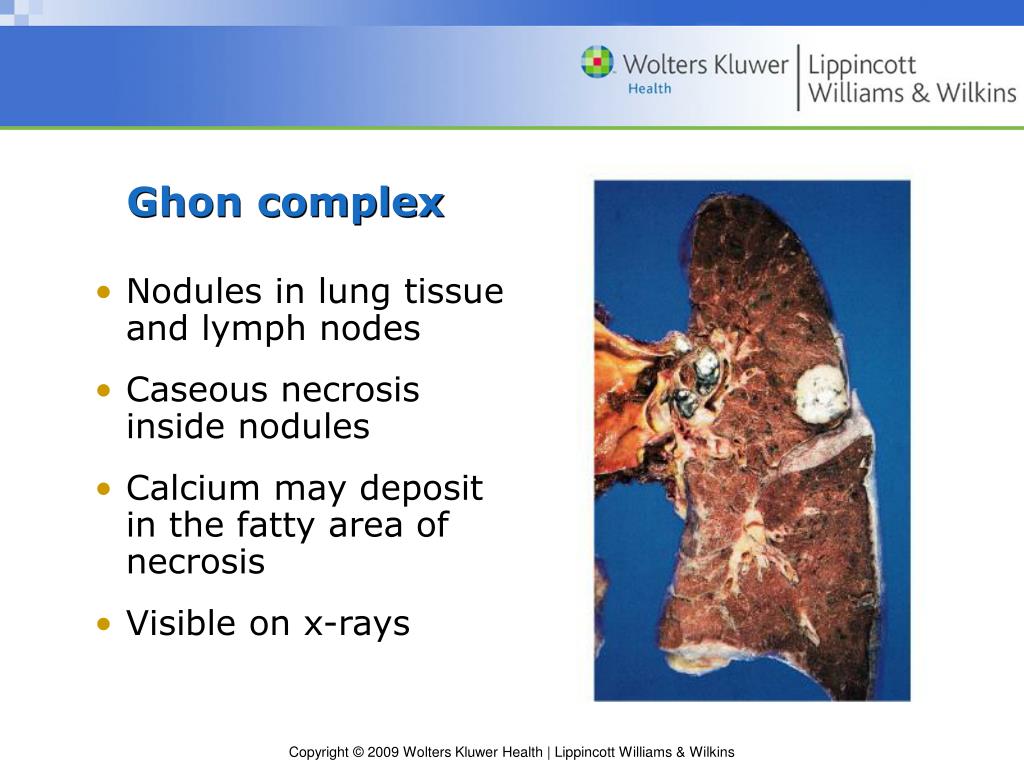 Wolters Kluwer Health | Lippincott Williams & Wilkins

Ghon complex

• Nodules in lung tissue and lymph nodes
• Caseous necrosis inside nodules
• Calcium may deposit in the fatty area of necrosis
• Visible on x-rays

Copyright © 2009 Wolters Kluwer Health | Lippincott Williams & Wilkins